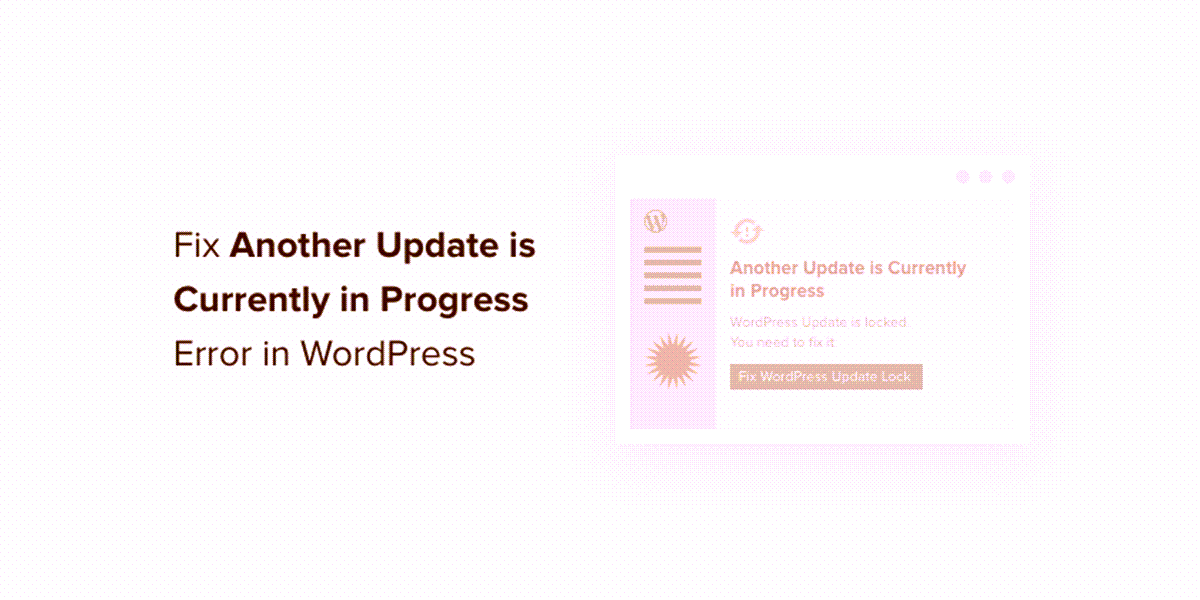 Fix Another Update is Currently in Progress Error in WordPress

Another Update is Currently in Progress

WordPress Update is locked
You need to fix it

Fix WordPress Update Lock